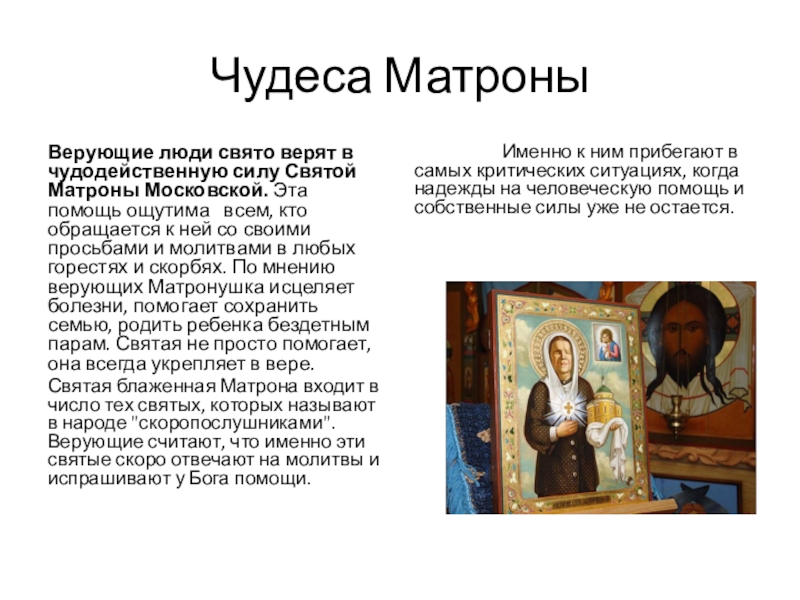 Чудеса Матроны

Верующие люди свято верят в чудодейственную силу Святой Матроны Московской. Эта помощь ощутима всем, кто обращается к ней со своими просьбами и молитвами в любых горестях и скорбях. По мнению верующих Матронушка исцеляет болезни, помогает сохранить семью, родить ребенка бездетным парам. Святая не просто помогает, она всегда укрепляет в вере.

Святая блаженная Матрона входит в число тех святых, которых называют в народе "скоропослушниками". Верующие считают, что именно эти святые скоро отвечают на молитвы и испрашивают у Бога помощи.

Именно к ним прибегают в самых критических ситуациях, когда надежды на человеческую помощь и собственные силы уже не остается.